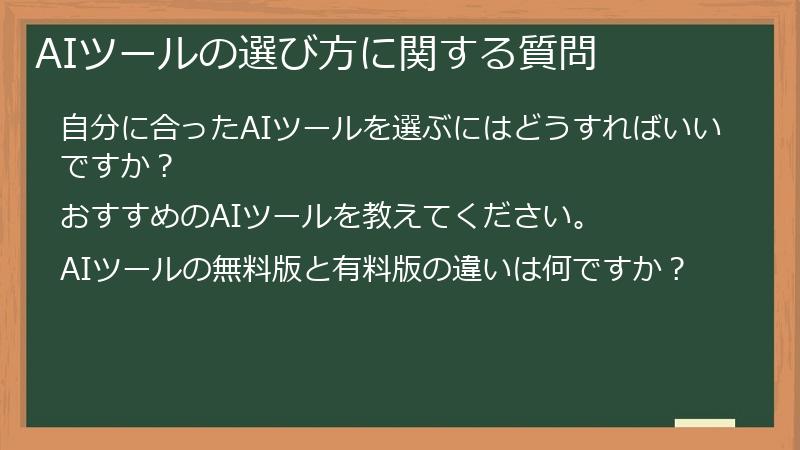 AIツールの選び方に関する質問

自分に合ったAIツールを選ぶにはどうすればいいですか？

おすすめのAIツールを教えてください。

AIツールの無料版と有料版の違いは何ですか？